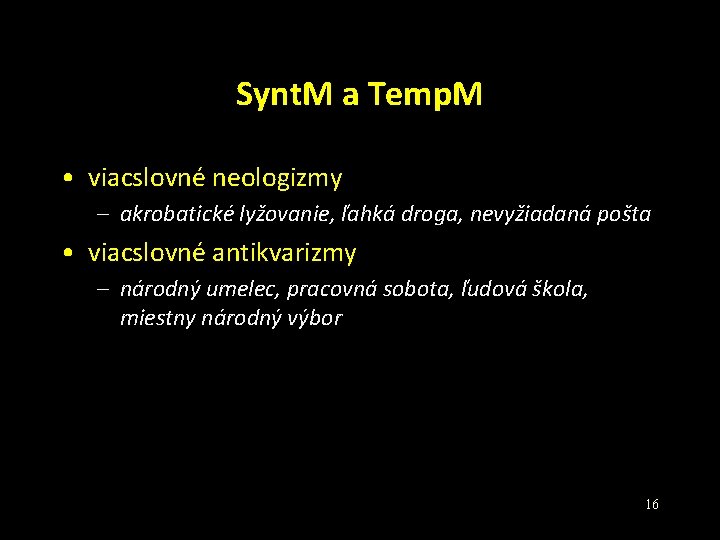 SyntM a TempM

• viacslovné neologizmy
  – akrobatické lyžovanie, ľahká droga, nevyžiadaná pošta
• viacslovné antikvarizmy
  – národný umelec, pracovná sobota, ľudová škola, miestny národný výbor

16